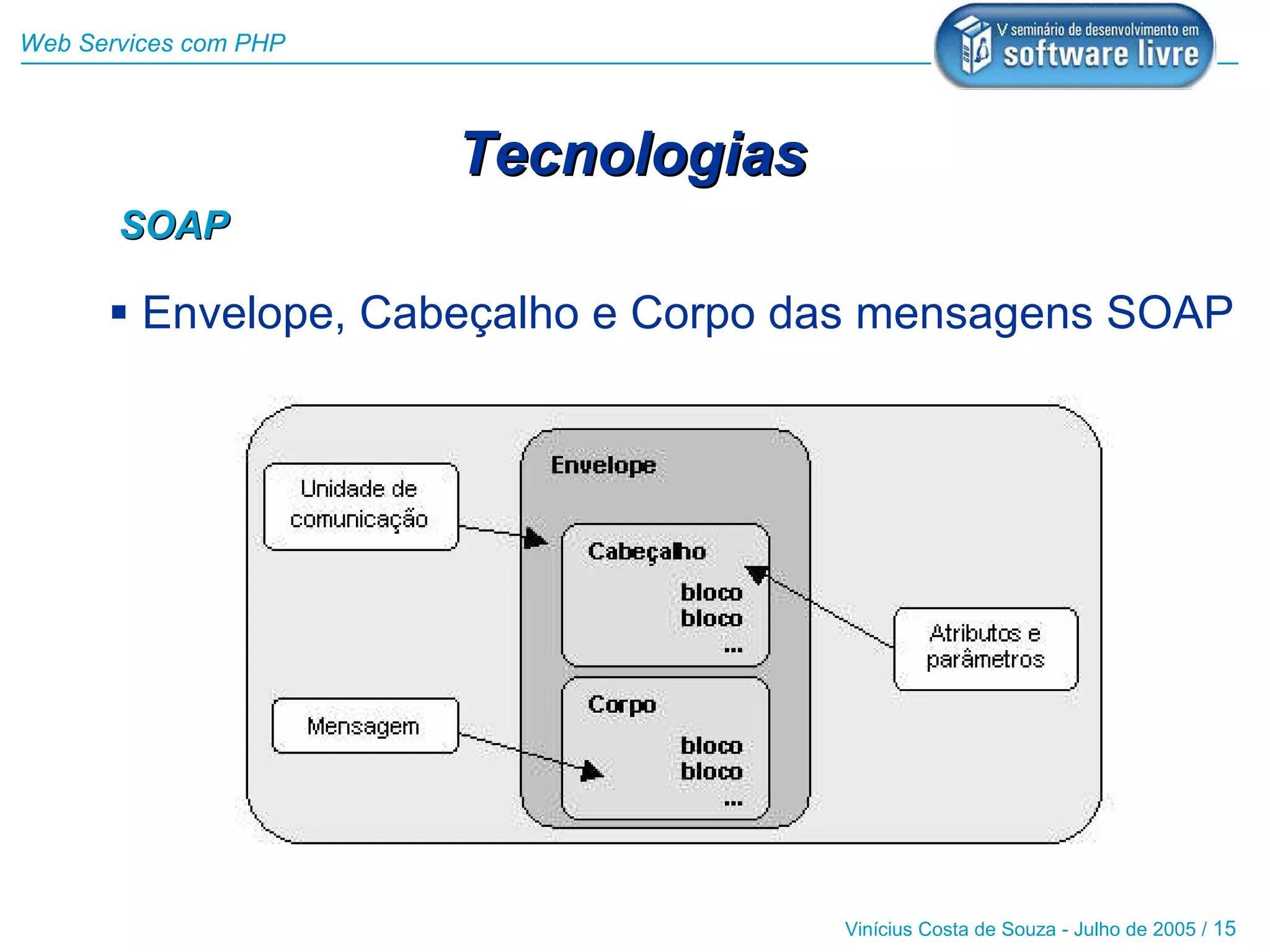 Web Services com PHP

V seminário de desenvolvimento em software livre

Tecnologias

SOAP

▪ Envelope, Cabeçalho e Corpo das mensagens SOAP

Unidade de comunicação

Envelope

Cabeçalho

bloco
bloco
...

Atributos e parâmetros

Mensagem

Corpo

bloco
bloco
...

Vinícius Costa de Souza - Julho de 2005 / 15